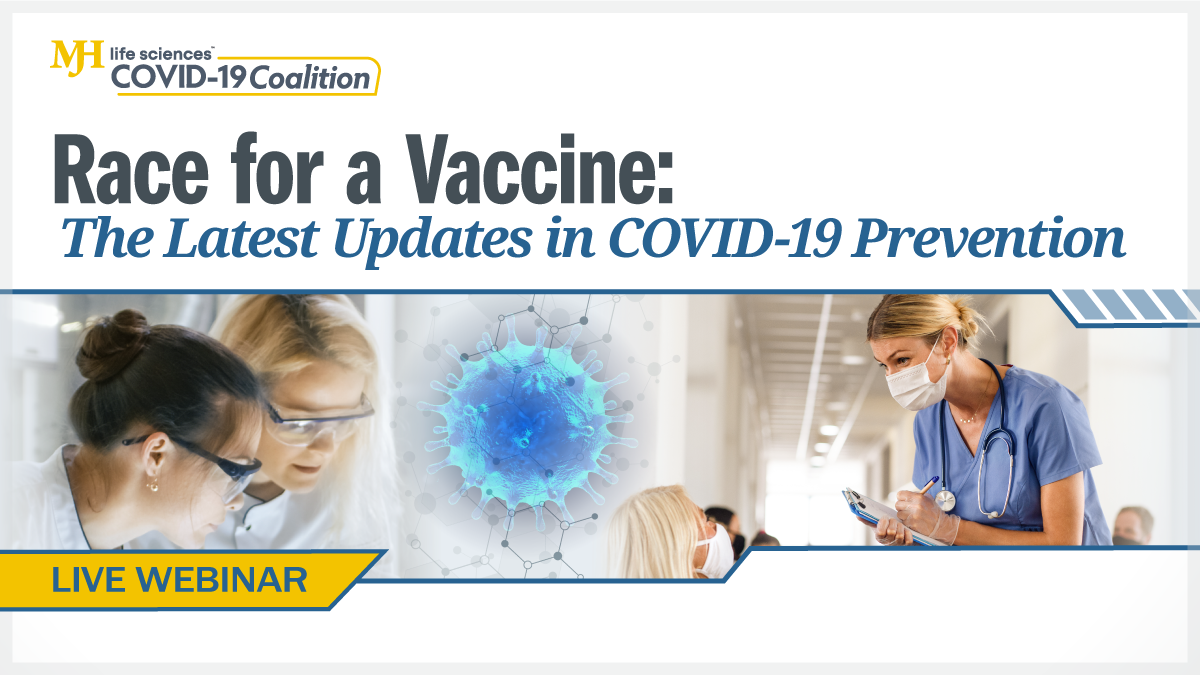 MJH life sciences™
COVID-19 Coalition

Race for a Vaccine:
The Latest Updates in COVID-19 Prevention

LIVE WEBINAR